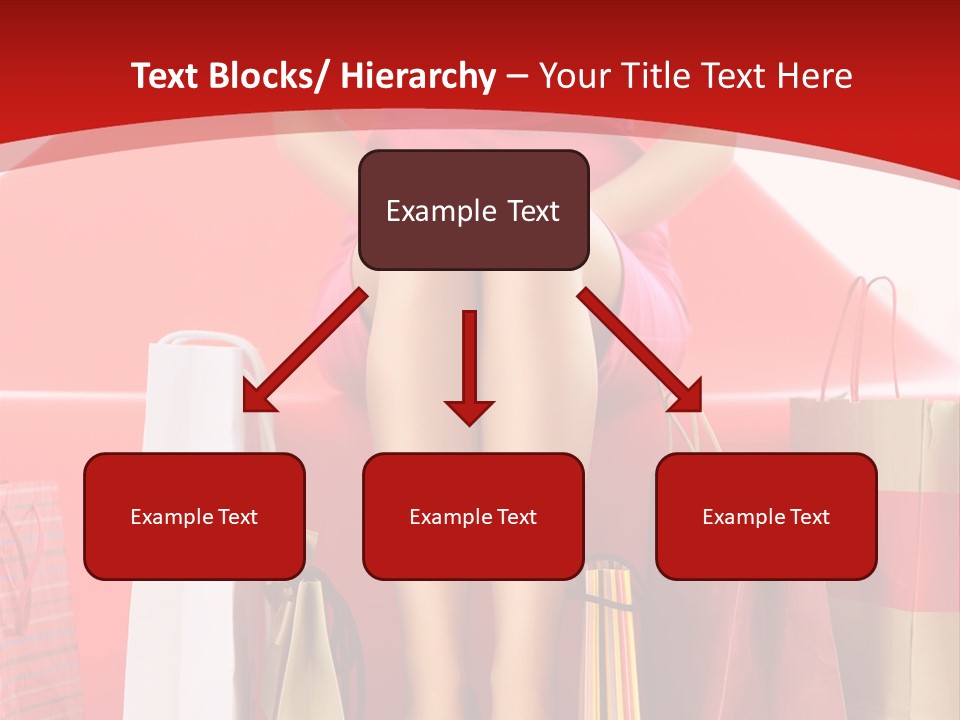 Text Blocks/ Hierarchy – Your Title Text Here

Example Text

Example Text

Example Text

Example Text